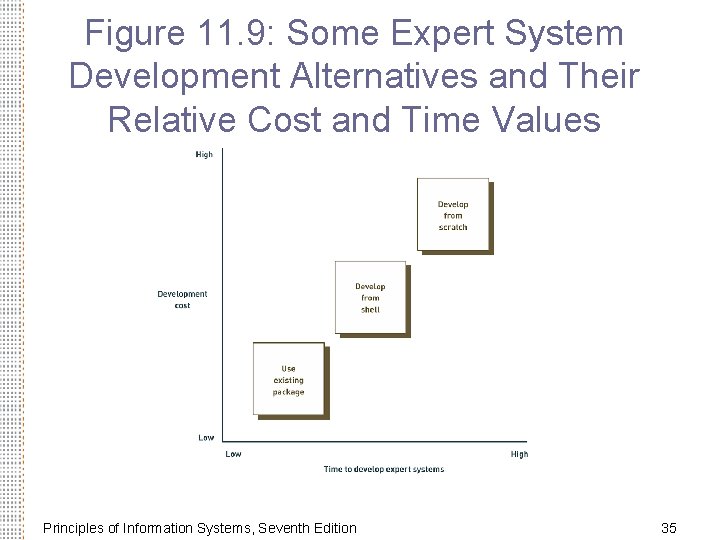 Figure 11.9: Some Expert System Development Alternatives and Their Relative Cost and Time Values

High

Development cost

Low

Develop from scratch

Develop from shell

Use existing package

Low

High

Time to develop expert systems

Principles of Information Systems, Seventh Edition

35